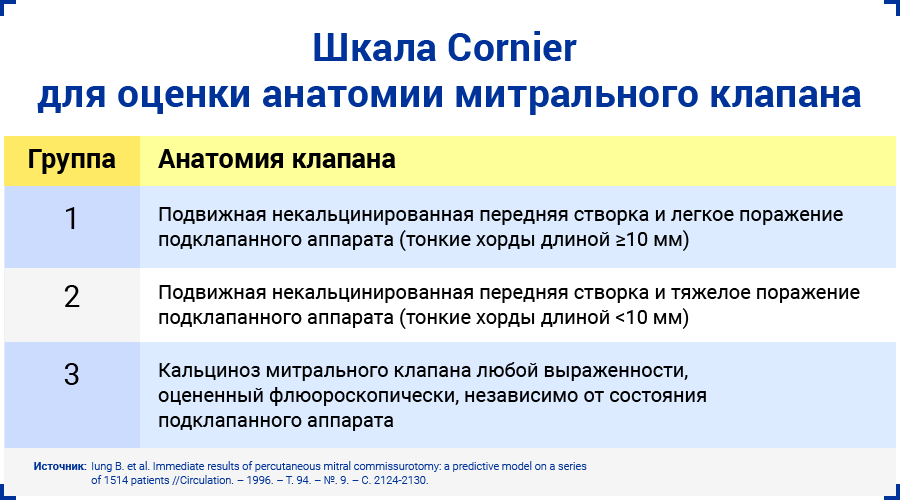 Шкала Cornier
для оценки анатомии митрального клапана

| Группа | Анатомия клапана |
|---|---|
| 1 | Подвижная некальцинированная передняя створка и легкое поражение подклапанного аппарата (тонкие хорды длиной ≥10 мм) |
| 2 | Подвижная некальцинированная передняя створка и тяжелое поражение подклапанного аппарата (тонкие хорды длиной <10 мм) |
| 3 | Кальциноз митрального клапана любой выраженности, оцененный флюороскопически, независимо от состояния подклапанного аппарата |

Источник: Iung B. et al. Immediate results of percutaneous mitral commissurotomy: a predictive model on a series of 1514 patients //Circulation. – 1996. – Т. 94. – №. 9. – С. 2124-2130.